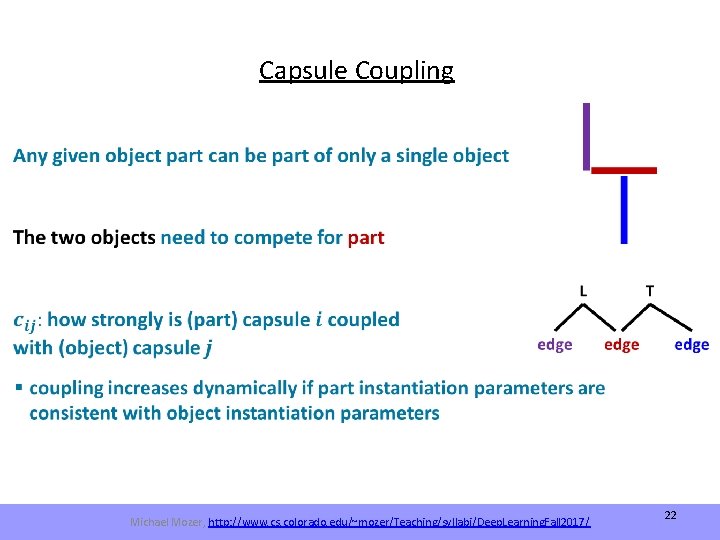 Capsule Coupling

Any given object part can be part of only a single object

The two objects need to compete for part

$c_{ij}$: how strongly is (part) capsule $i$ coupled with (object) capsule $j$

▪ coupling increases dynamically if part instantiation parameters are consistent with object instantiation parameters

L T

edge edge edge

Michael Mozer, http://www.cs.colorado.edu/~mozer/Teaching/syllabi/DeepLearningFall2017/

22